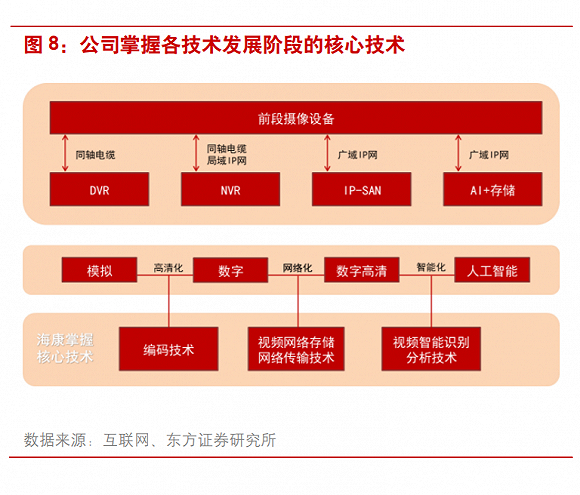 图 8：公司掌握各技术发展阶段的核心技术

前段摄像设备

同轴电缆

同轴电缆
局域IP网

广域IP网

广域IP网

DVR

NVR

IP-SAN

AI+存储

模拟

高清化

数字

网络化

数字高清

智能化

人工智能

海康掌握
核心技术

编码技术

视频网络存储
网络传输技术

视频智能识别
分析技术

数据来源：互联网、东方证券研究所